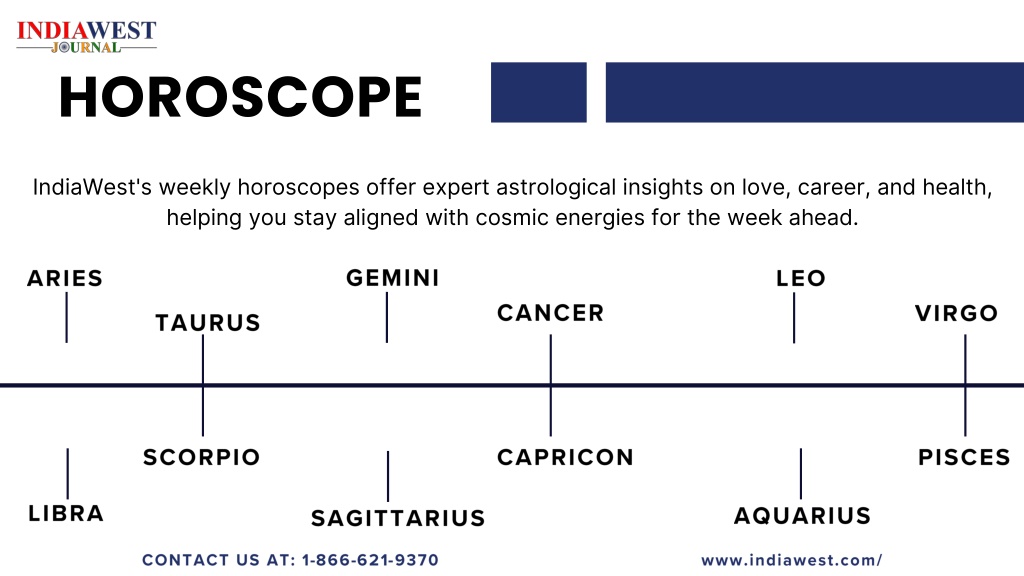 INDIAWEST
JOURNAL

HOROSCOPE

IndiaWest's weekly horoscopes offer expert astrological insights on love, career, and health, helping you stay aligned with cosmic energies for the week ahead.

ARIES

TAURUS

GEMINI

CANCER

LEO

VIRGO

LIBRA

SCORPIO

SAGITTARIUS

CAPRICON

AQUARIUS

PISCES

CONTACT US AT: 1-866-621-9370

www.indiawest.com/